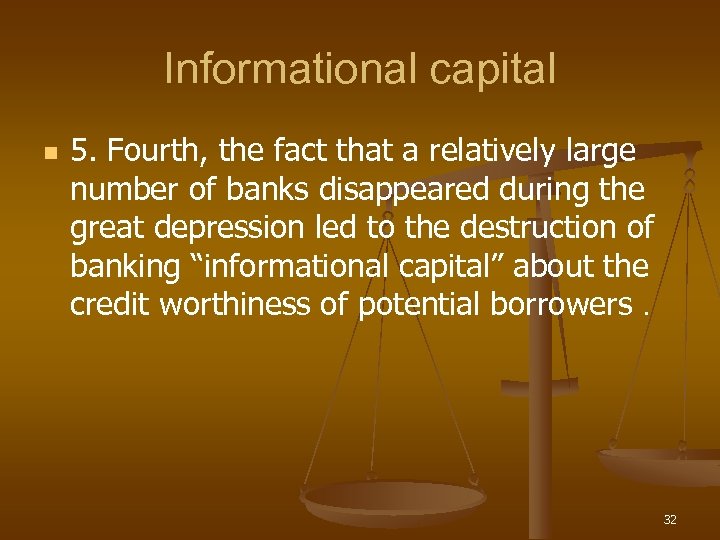 Informational capital

5. Fourth, the fact that a relatively large number of banks disappeared during the great depression led to the destruction of banking “informational capital” about the credit worthiness of potential borrowers .

32